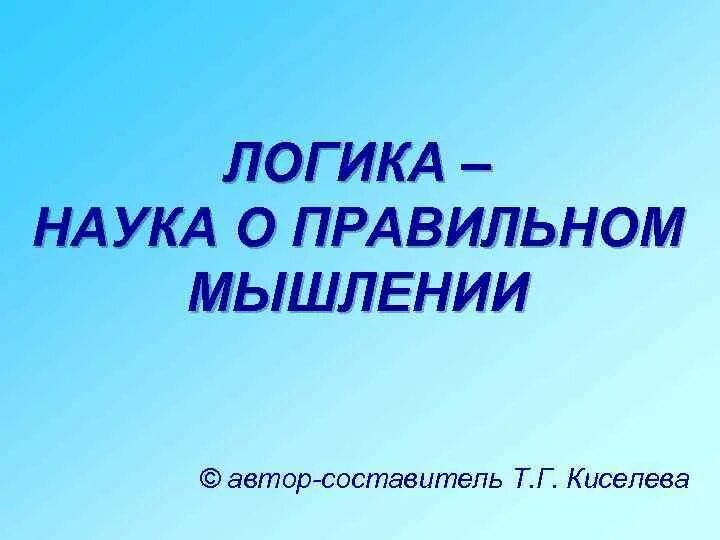 ЛОГИКА –
НАУКА О ПРАВИЛЬНОМ МЫШЛЕНИИ

© автор-составитель Т.Г. Киселева